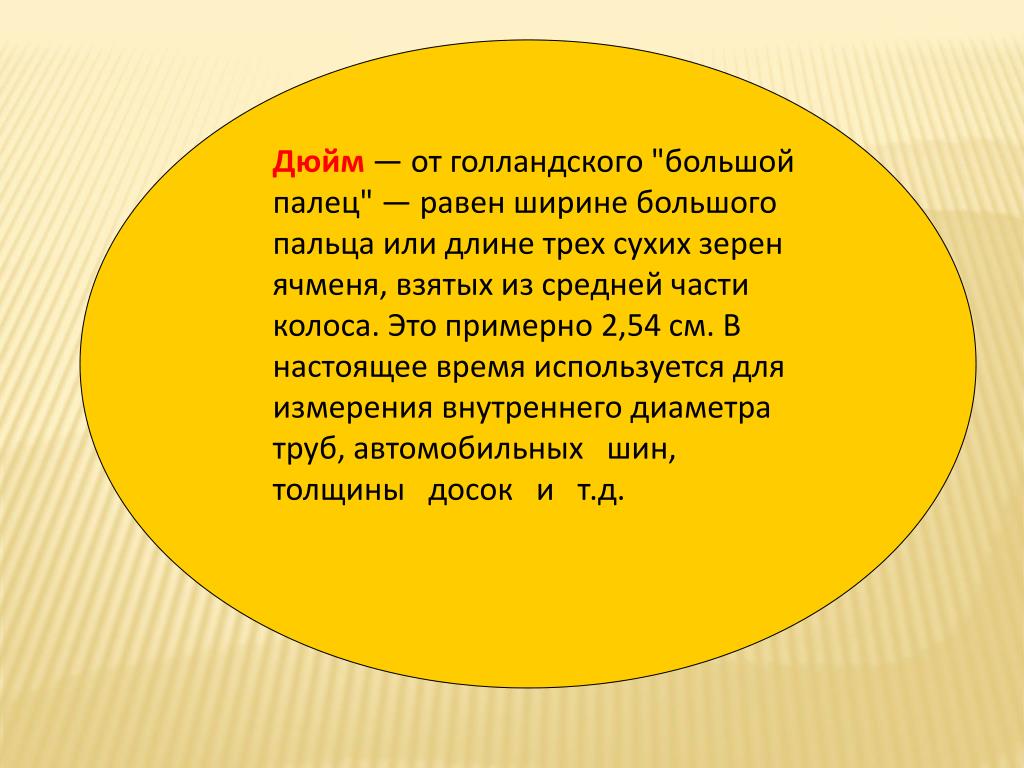 Дюйм — от голландского "большой палец" — равен ширине большого пальца или длине трех сухих зерен ячменя, взятых из средней части колоса. Это примерно 2,54 см. В настоящее время используется для измерения внутреннего диаметра труб, автомобильных шин, толщины досок и т.д.